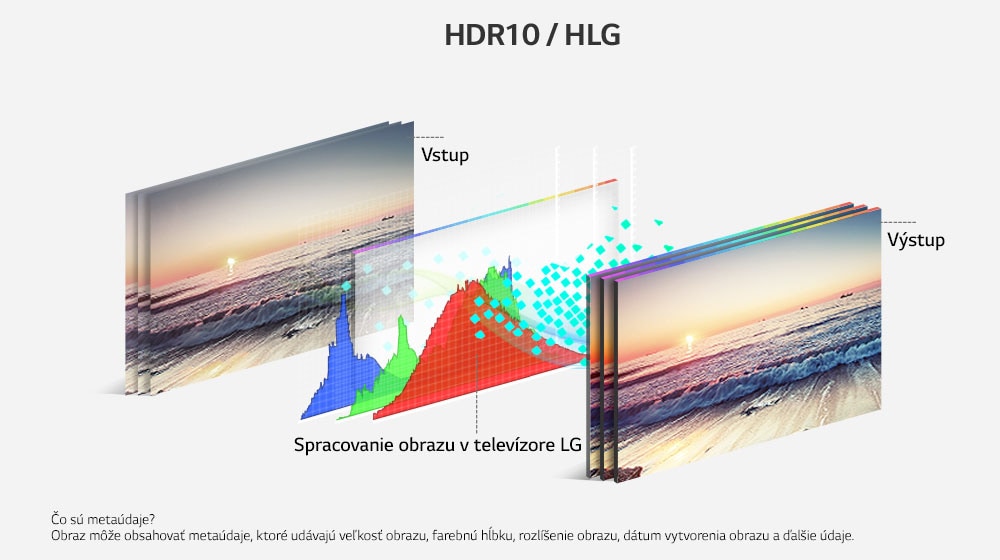 HDR10 / HLG

Vstup

Výstup

Spracovanie obrazu v televízore LG

Čo sú metaúdaje?
Obraz môže obsahovať metaúdaje, ktoré udávajú veľkosť obrazu, farebnú hĺbku, rozlíšenie obrazu, dátum vytvorenia obrazu a ďalšie údaje.